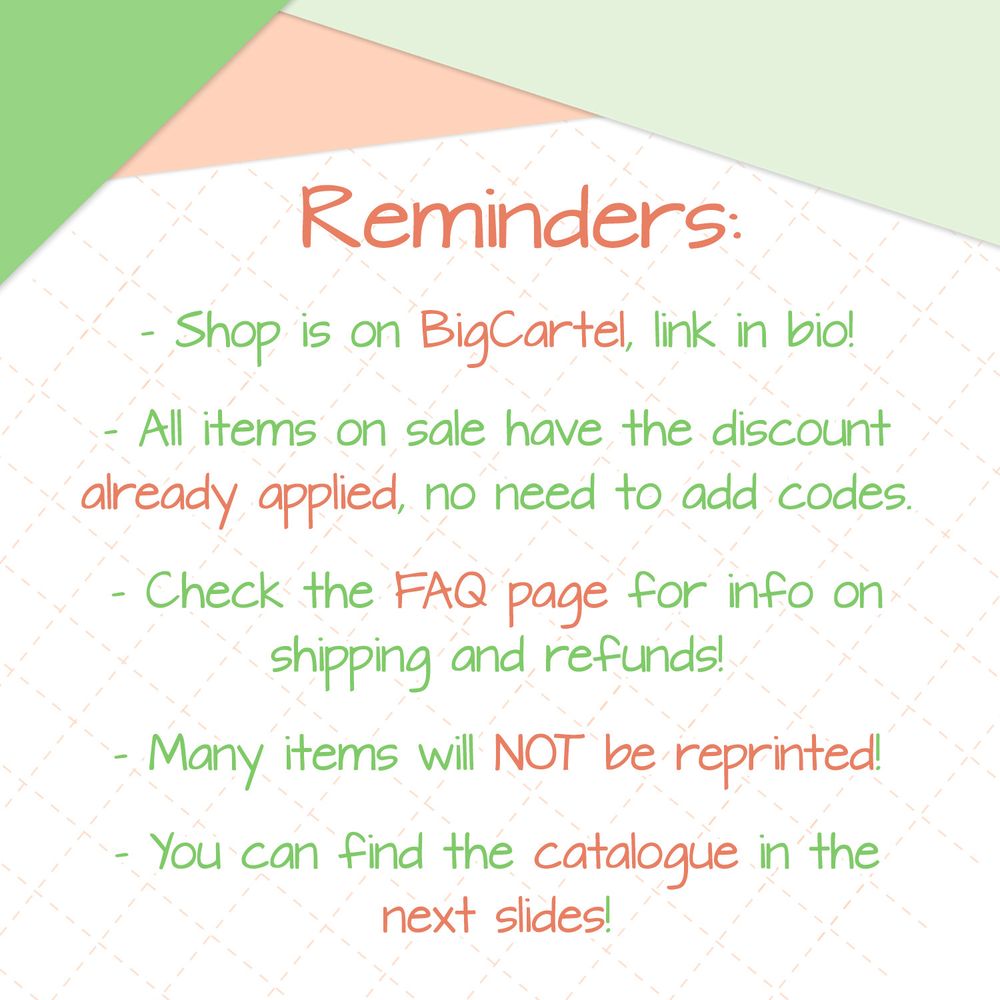 Reminders:

- Shop is on BigCartel, link in bio!

- All items on sale have the discount already applied, no need to add codes.

- Check the FAQ page for info on shipping and refunds!

- Many items will NOT be reprinted!

- You can find the catalogue in the next slides!